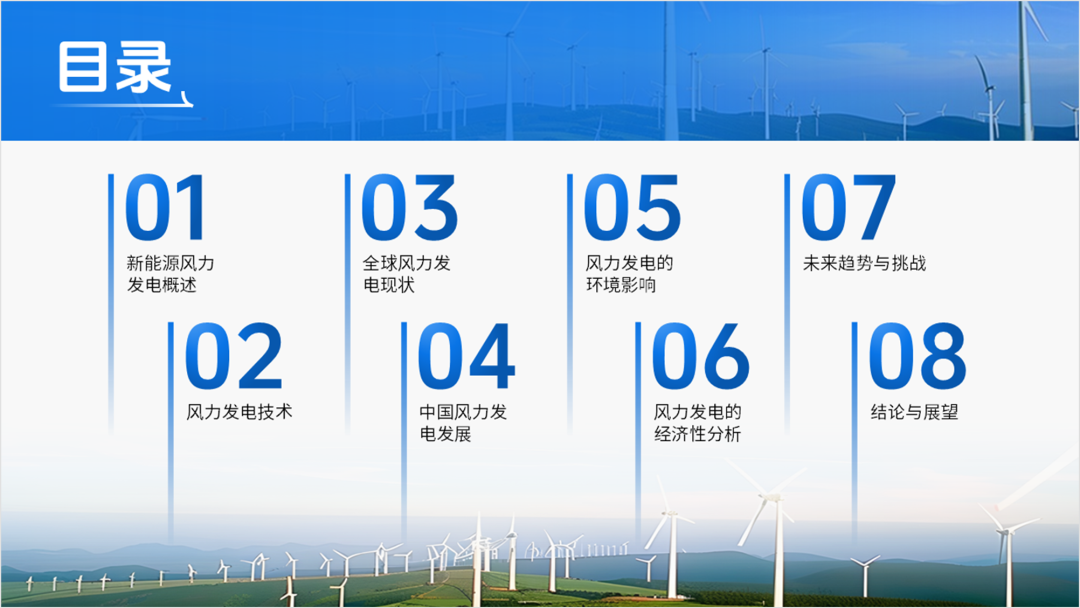 目录

01
新能源风力发电概述

02
风力发电技术

03
全球风力发电现状

04
中国风力发电发展

05
风力发电的环境影响

06
风力发电的经济性分析

07
未来趋势与挑战

08
结论与展望